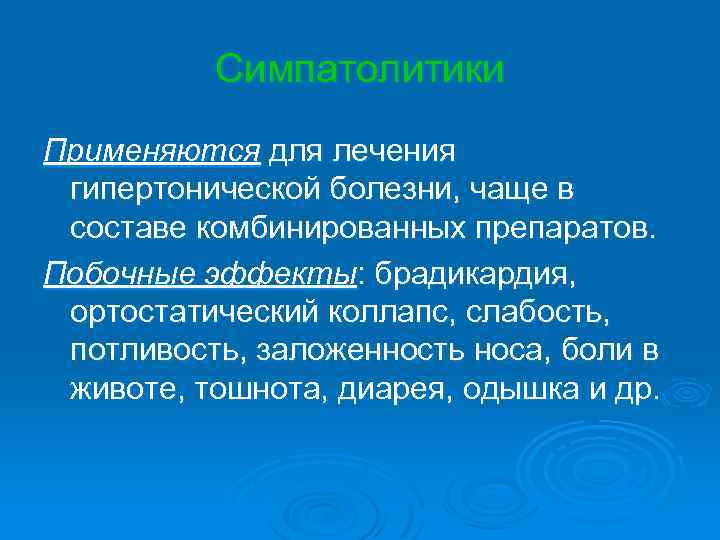 Симпатолитики

Применяются для лечения гипертонической болезни, чаще в составе комбинированных препаратов.

Побочные эффекты: брадикардия, ортостатический коллапс, слабость, потливость, заложенность носа, боли в животе, тошнота, диарея, одышка и др.